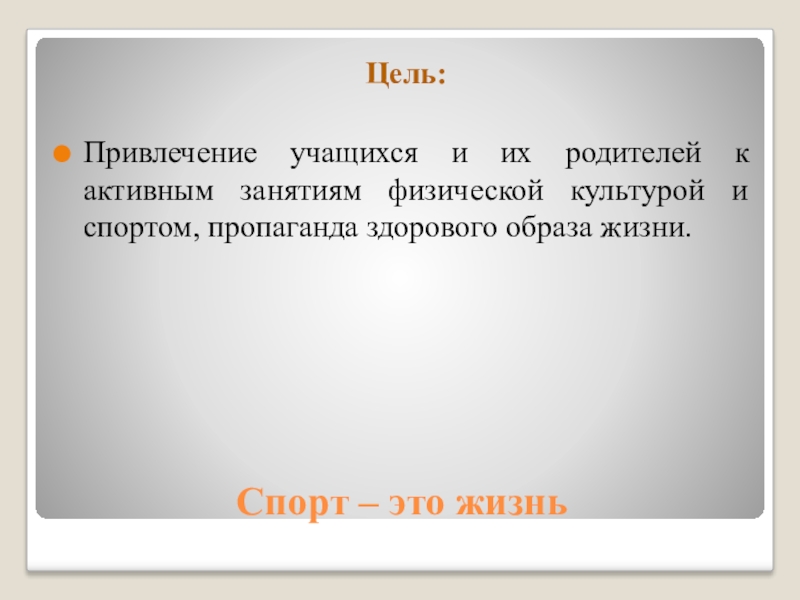 Цель:

Привлечение учащихся и их родителей к активным занятиям физической культурой и спортом, пропаганда здорового образа жизни.

Спорт – это жизнь